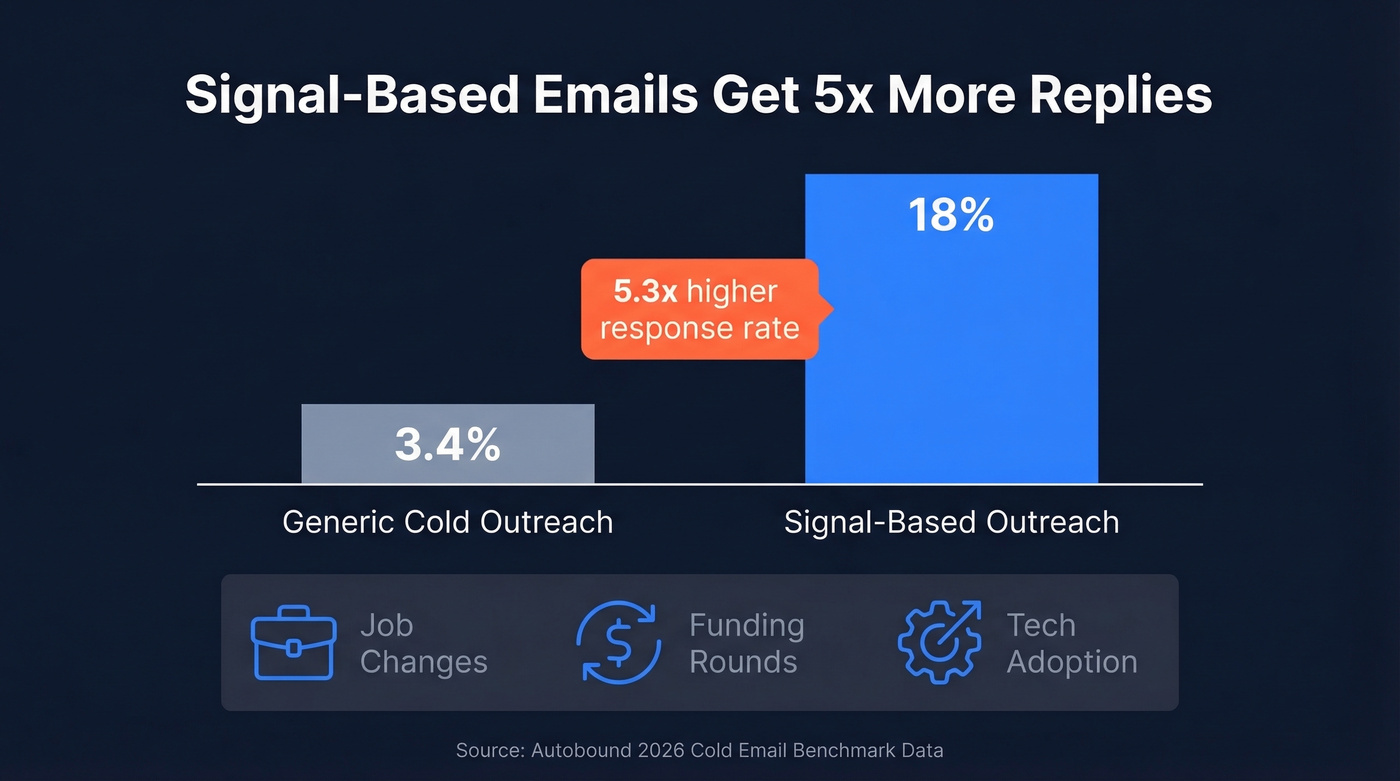 Signal-Based Emails Get 5x More Replies

18%

5.3x higher response rate

3.4%

Generic Cold Outreach

Signal-Based Outreach

Job Changes

Funding Rounds

Tech Adoption

Source: Autobound 2026 Cold Email Benchmark Data